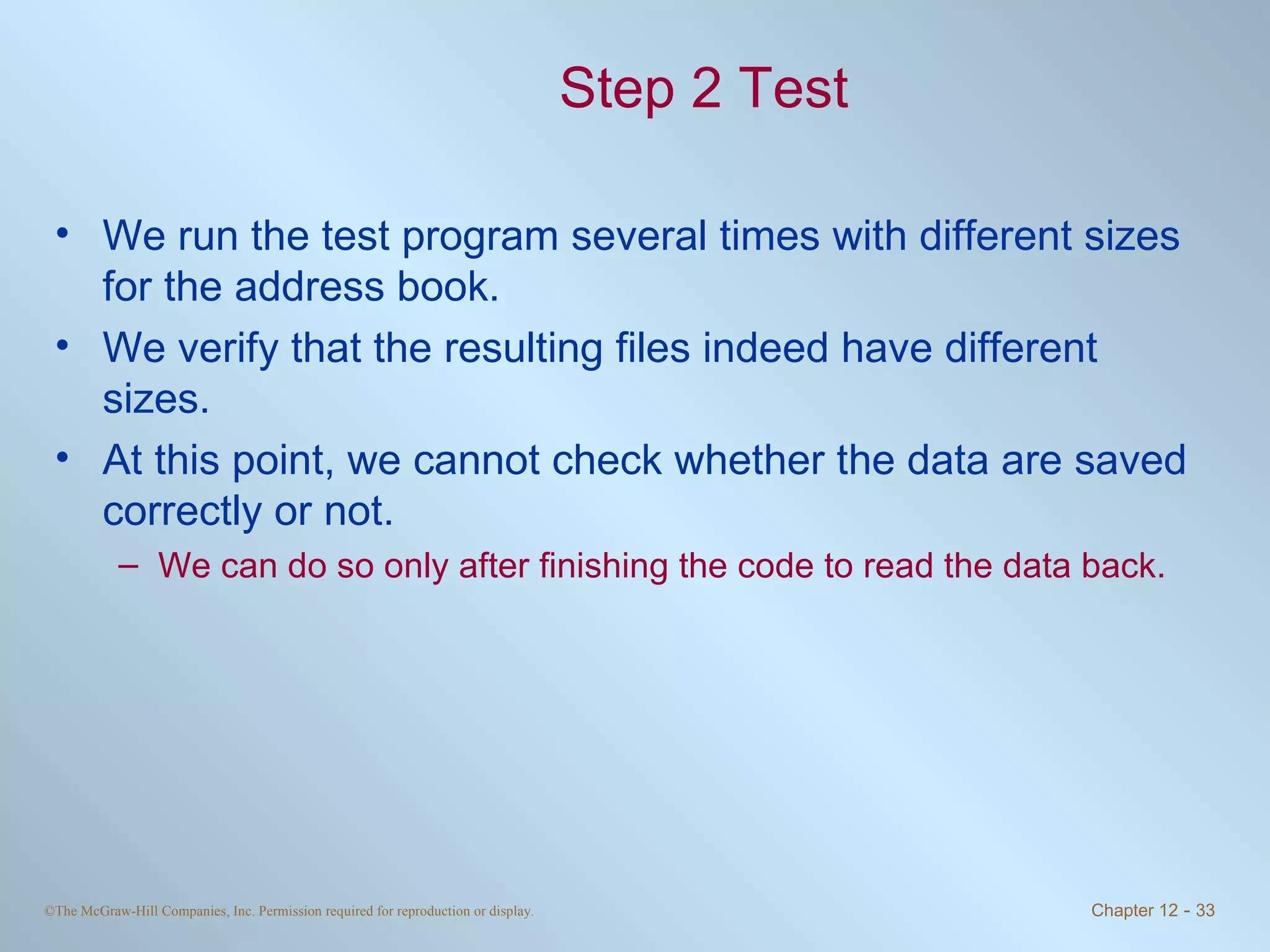 Step 2 Test

• We run the test program several times with different sizes for the address book.
• We verify that the resulting files indeed have different sizes.
• At this point, we cannot check whether the data are saved correctly or not.
– We can do so only after finishing the code to read the data back.

©The McGraw-Hill Companies, Inc. Permission required for reproduction or display.

Chapter 12 - 33